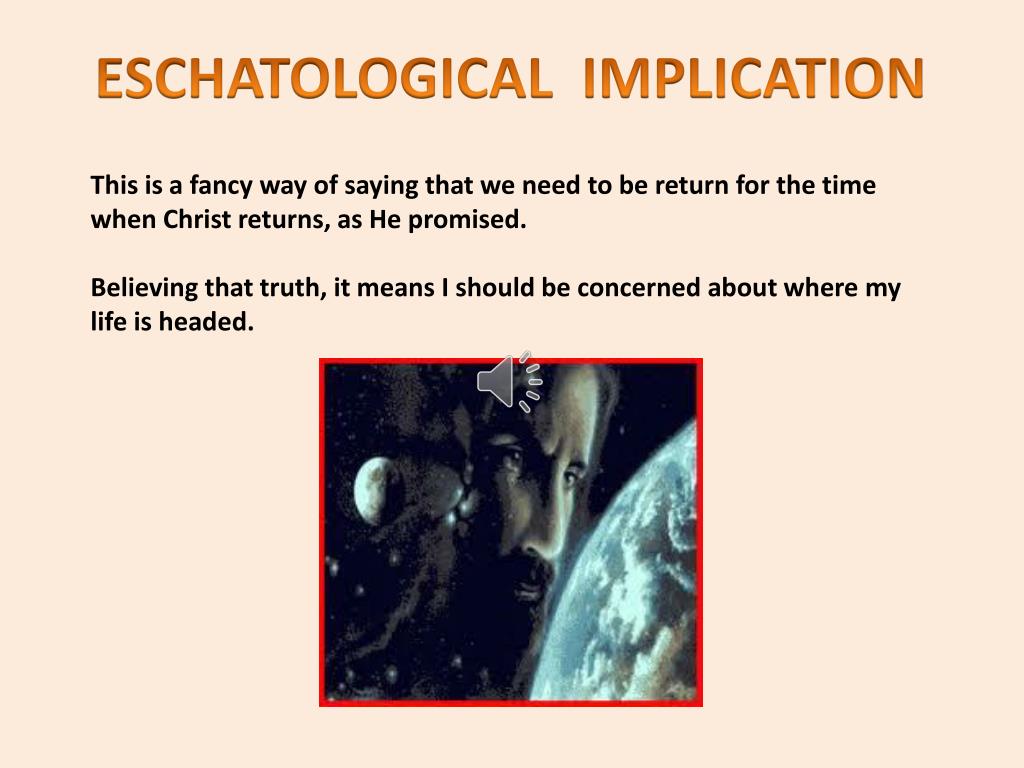 ESCHATOLOGICAL IMPLICATION

This is a fancy way of saying that we need to be return for the time when Christ returns, as He promised.

Believing that truth, it means I should be concerned about where my life is headed.